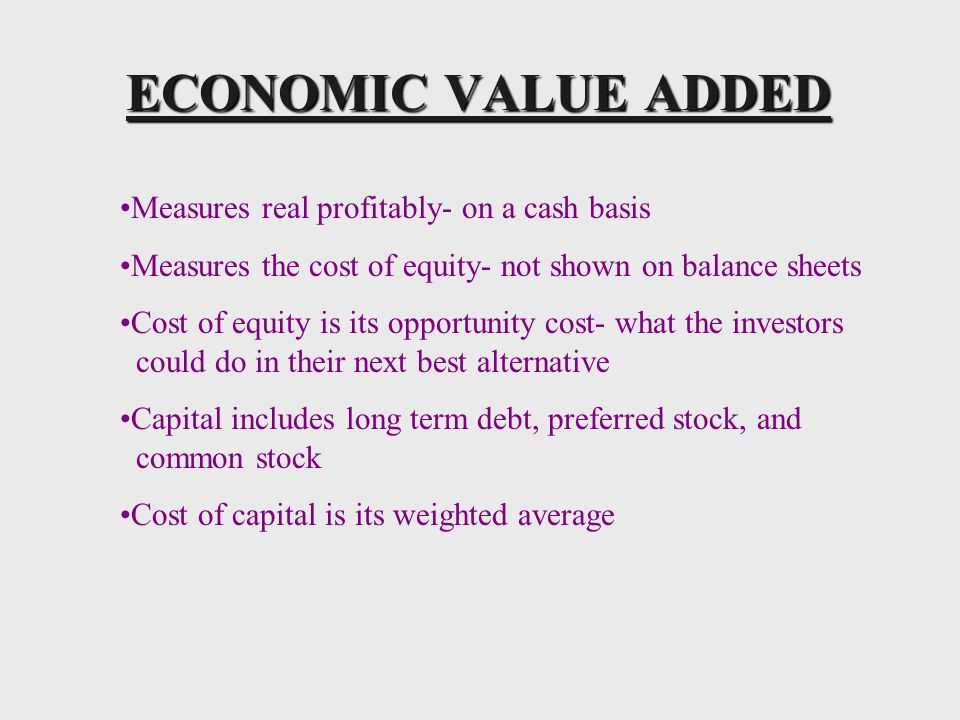 ECONOMIC VALUE ADDED

•Measures real profitably- on a cash basis

•Measures the cost of equity- not shown on balance sheets

•Cost of equity is its opportunity cost- what the investors could do in their next best alternative

•Capital includes long term debt, preferred stock, and common stock

•Cost of capital is its weighted average